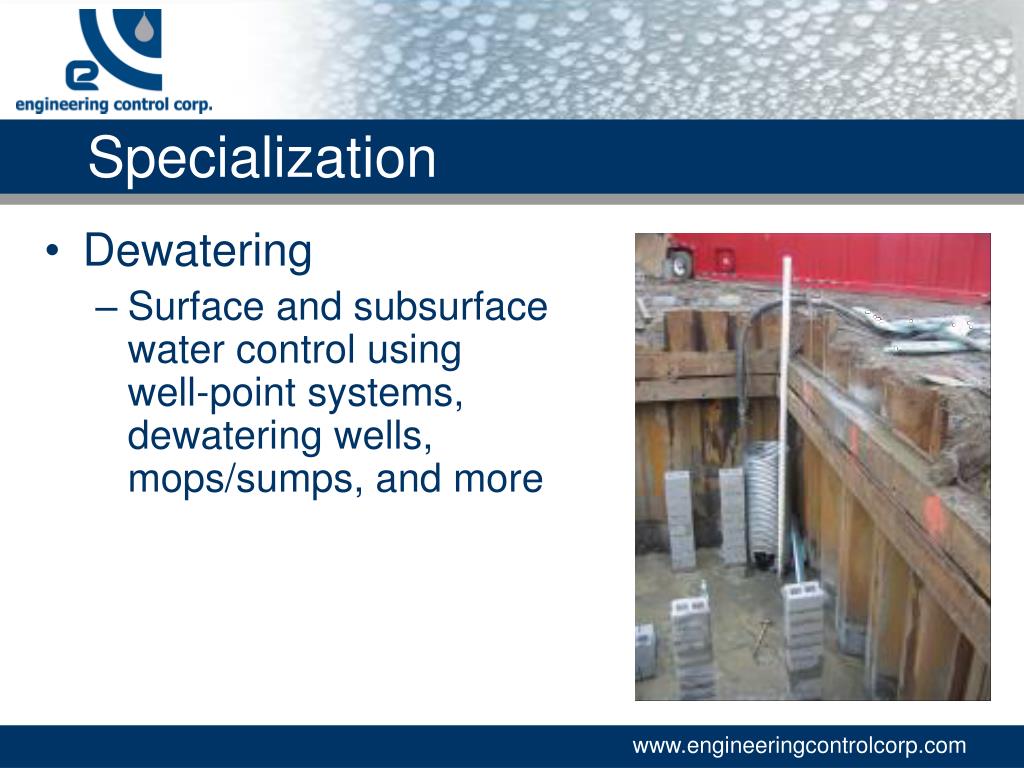 engineering control corp.

Specialization

• Dewatering
– Surface and subsurface water control using well-point systems, dewatering wells, mops/sumps, and more

www.engineeringcontrolcorp.com